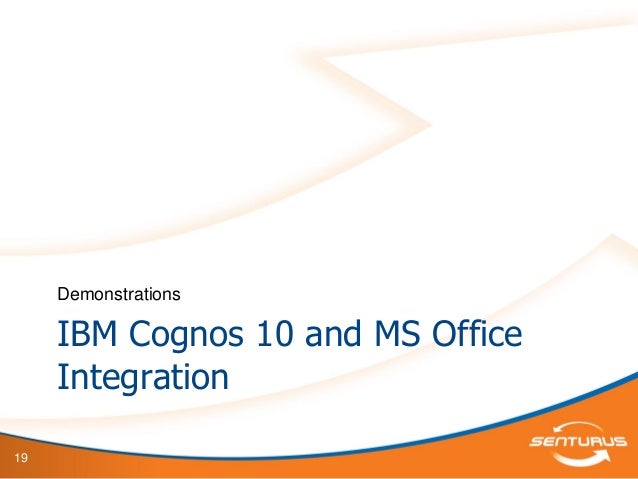 Demonstrations

IBM Cognos 10 and MS Office Integration

19

SENTURUS